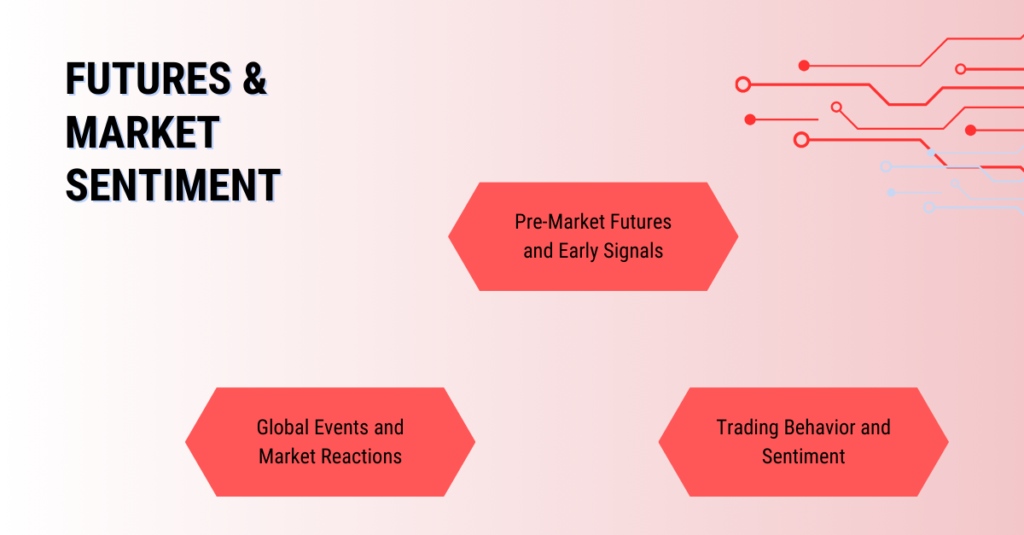 FUTURES & MARKET SENTIMENT

Pre-Market Futures and Early Signals

Global Events and Market Reactions

Trading Behavior and Sentiment